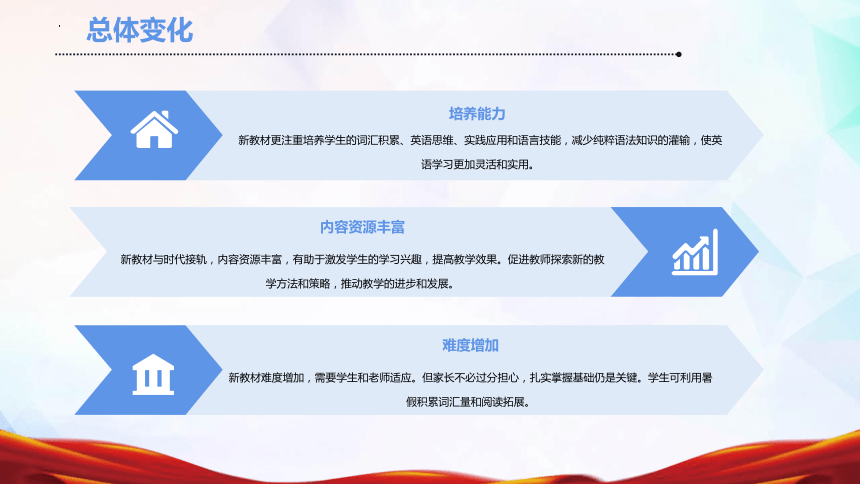 总体变化

培养能力

新教材更注重培养学生的词汇积累、英语思维、实践应用和语言技能，减少纯粹语法知识的灌输，使英语学习更加灵活和实用。

内容资源丰富

新教材与时代接轨，内容资源丰富，有助于激发学生的学习兴趣，提高教学效果。促进教师探索新的教学方法和策略，推动教学的进步和发展。

难度增加

新教材难度增加，需要学生和老师适应。但家长不必过分担心，扎实掌握基础仍是关键。学生可利用暑假积累词汇量和阅读拓展。